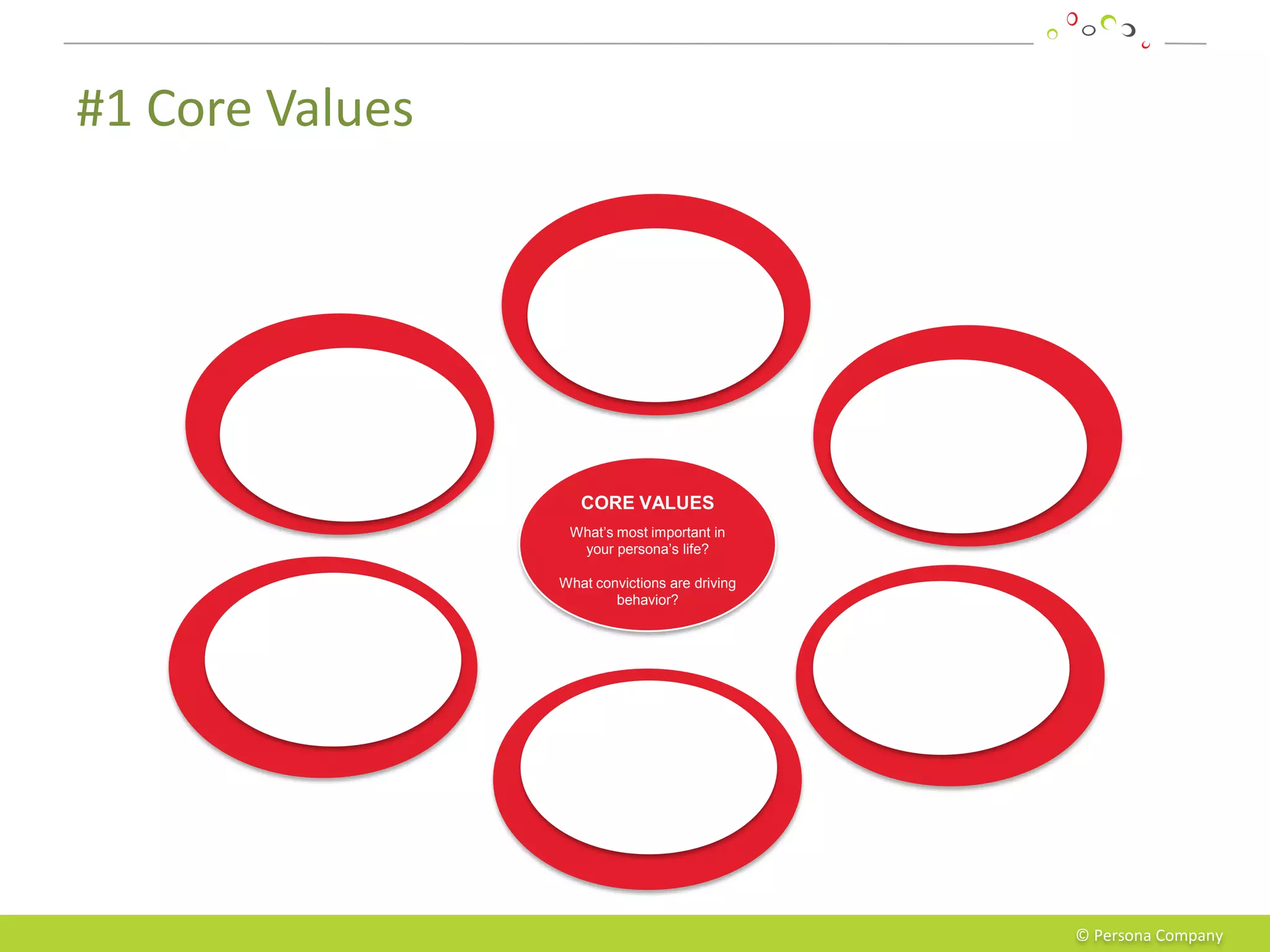 #1 Core Values

CORE VALUES

What's most important in your persona's life?

What convictions are driving behavior?

© Persona Company